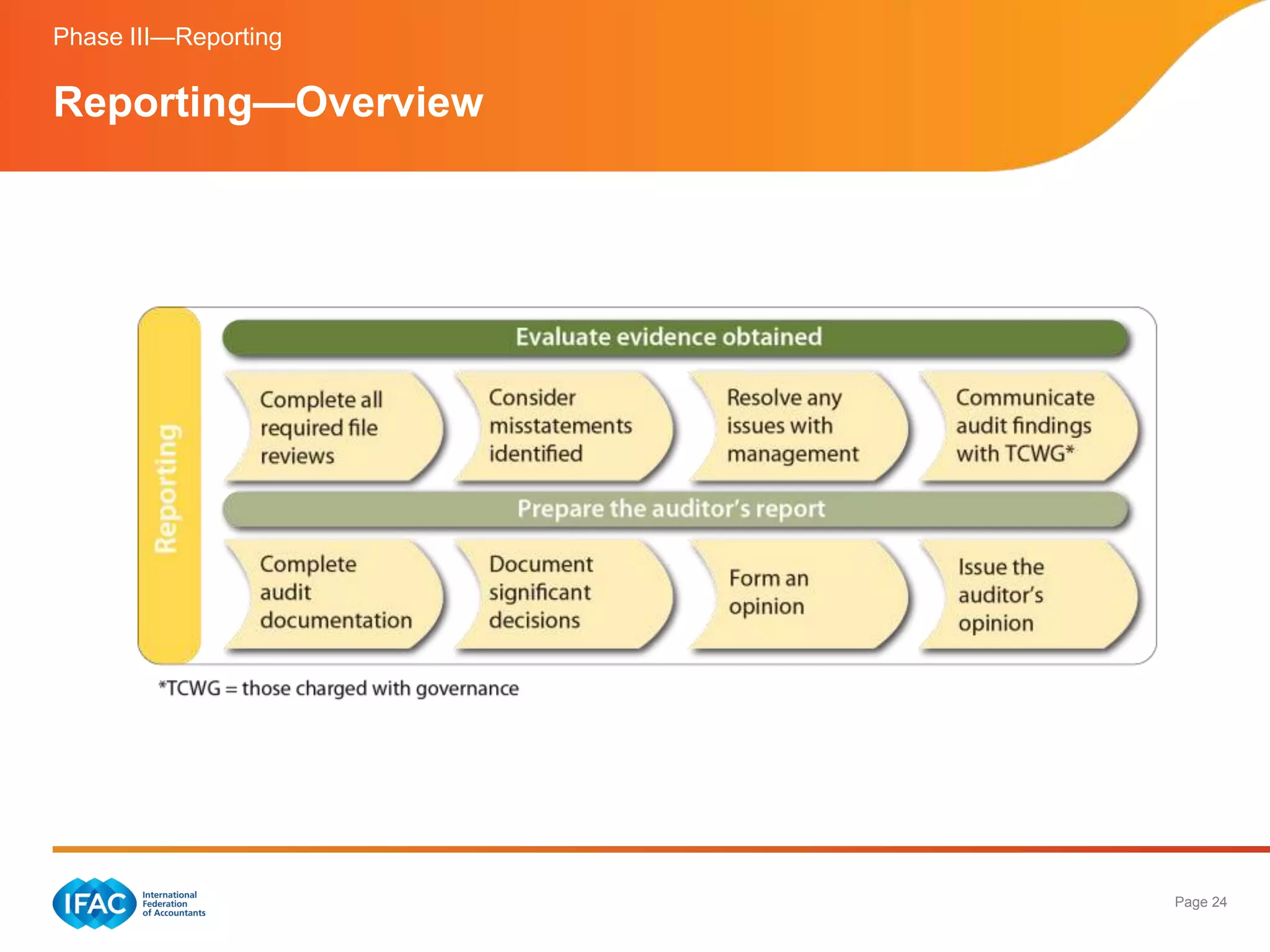 Phase III—Reporting

Reporting—Overview

Reporting

Evaluate evidence obtained

Complete all required file reviews

Consider misstatements identified

Resolve any issues with management

Communicate audit findings with TCWG*

Prepare the auditor's report

Complete audit documentation

Document significant decisions

Form an opinion

Issue the auditor's opinion

*TCWG = those charged with governance

IFAC International Federation of Accountants

Page 24